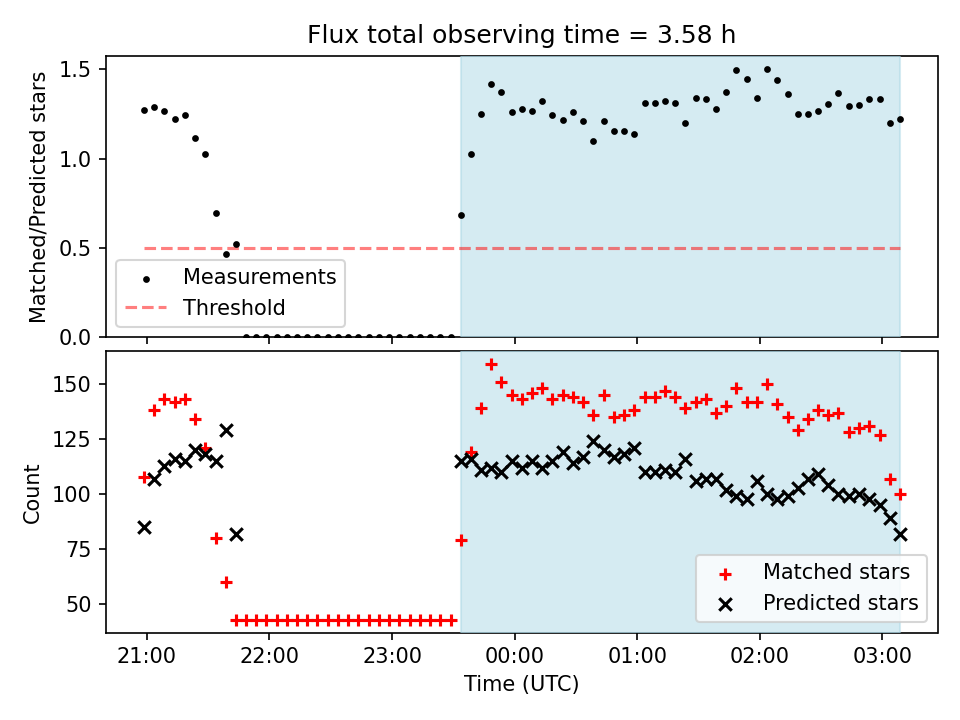 Flux total observing time = 3.58 h

Matched/Predicted stars

1.5
1.0
0.5
0.0

Measurements
Threshold

Count

150
125
100
75
50

Matched stars
Predicted stars

21:00 22:00 23:00 00:00 01:00 02:00 03:00

Time (UTC)